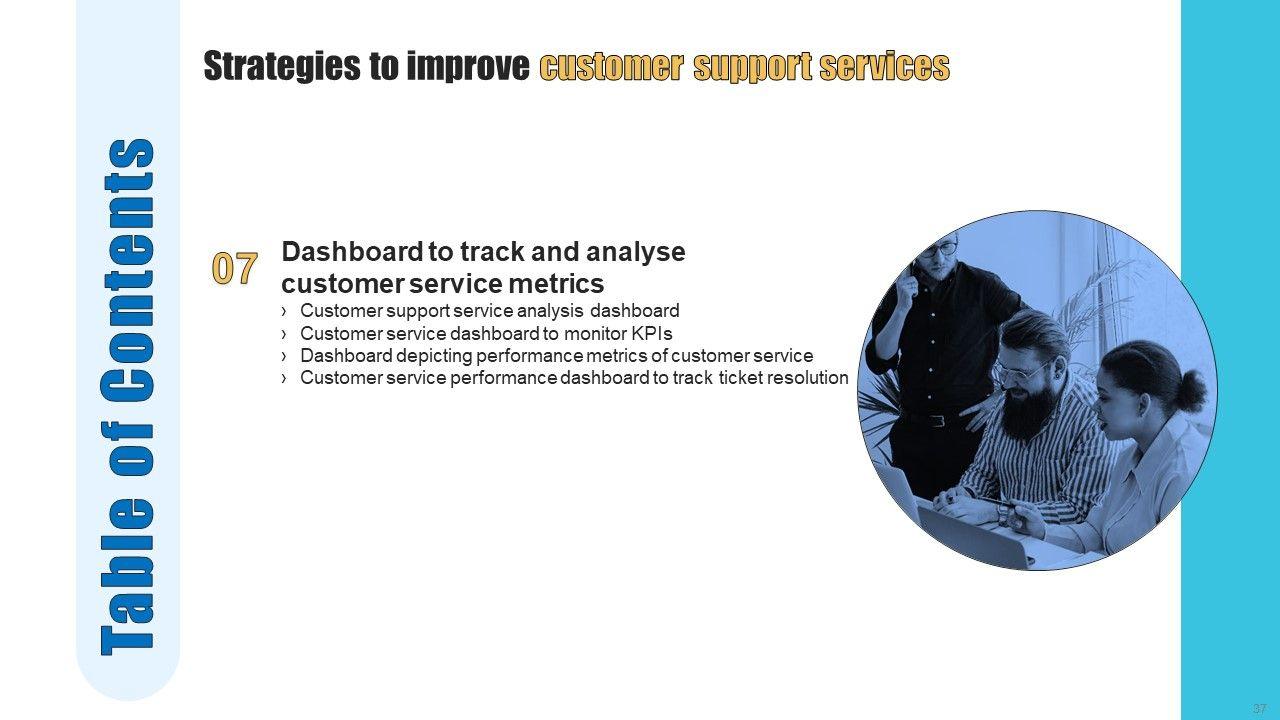 Table of Contents

Strategies to improve customer support services

07

Dashboard to track and analyse customer service metrics

› Customer support service analysis dashboard
› Customer service dashboard to monitor KPIs
› Dashboard depicting performance metrics of customer service
› Customer service performance dashboard to track ticket resolution

37